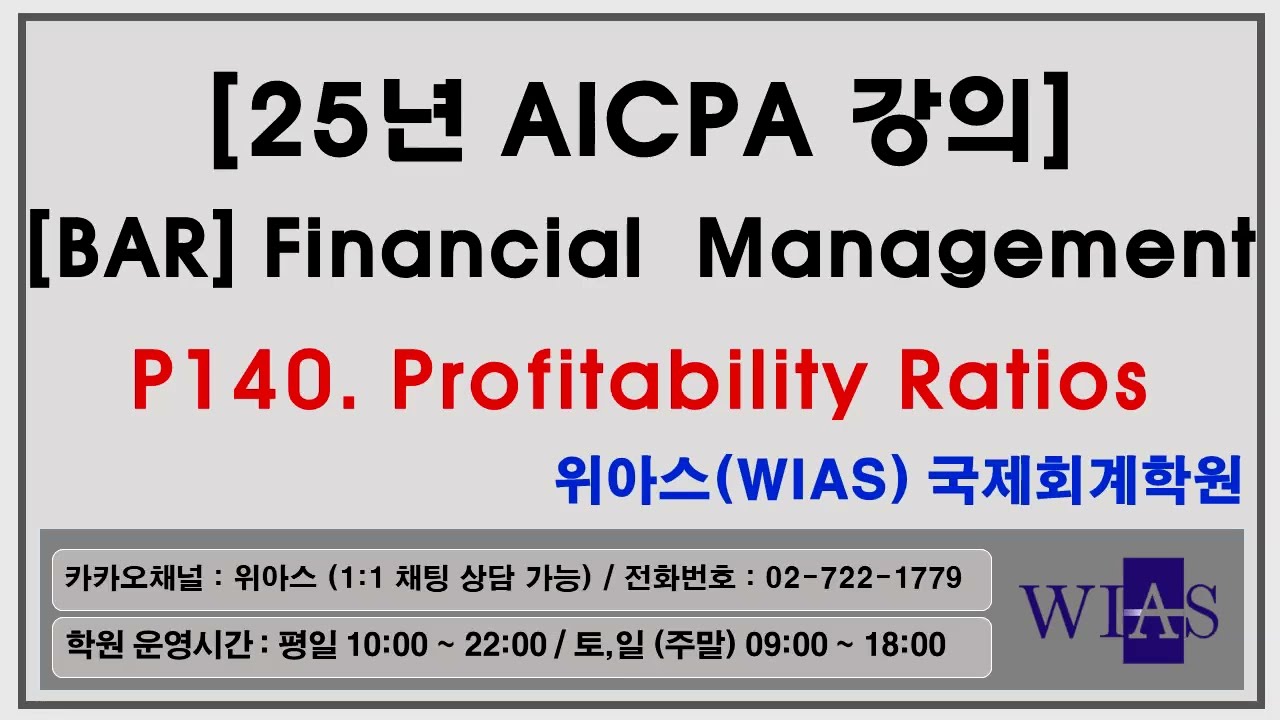 [25년 AICPA 강의]

[BAR] Financial Management

P140. Profitability Ratios

위아스(WIAS) 국제회계학원

카카오채널 : 위아스 (1:1 채팅 상담 가능) / 전화번호 : 02-722-1779

학원 운영시간 : 평일 10:00 ~ 22:00 / 토,일 (주말) 09:00 ~ 18:00

WIAS